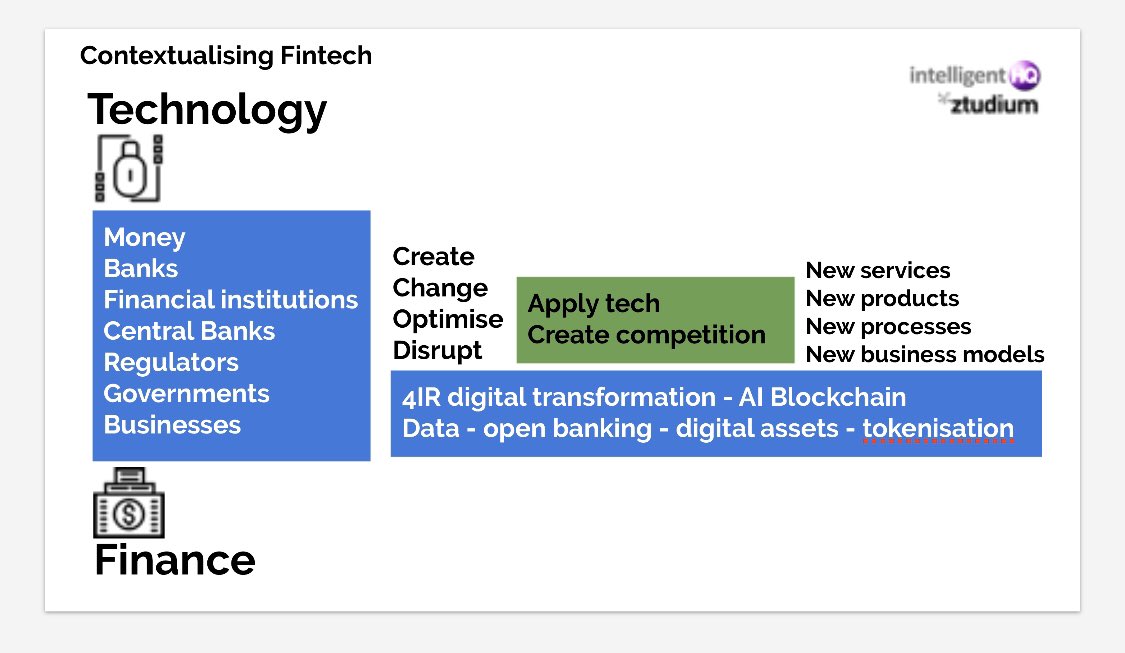 Contextualising Fintech

intelligent HQ
ztudium

Technology

Money
Banks
Financial institutions
Central Banks
Regulators
Governments
Businesses

Create
Change
Optimise
Disrupt

Apply tech
Create competition

New services
New products
New processes
New business models

4IR digital transformation - AI Blockchain
Data - open banking - digital assets - tokenisation

Finance